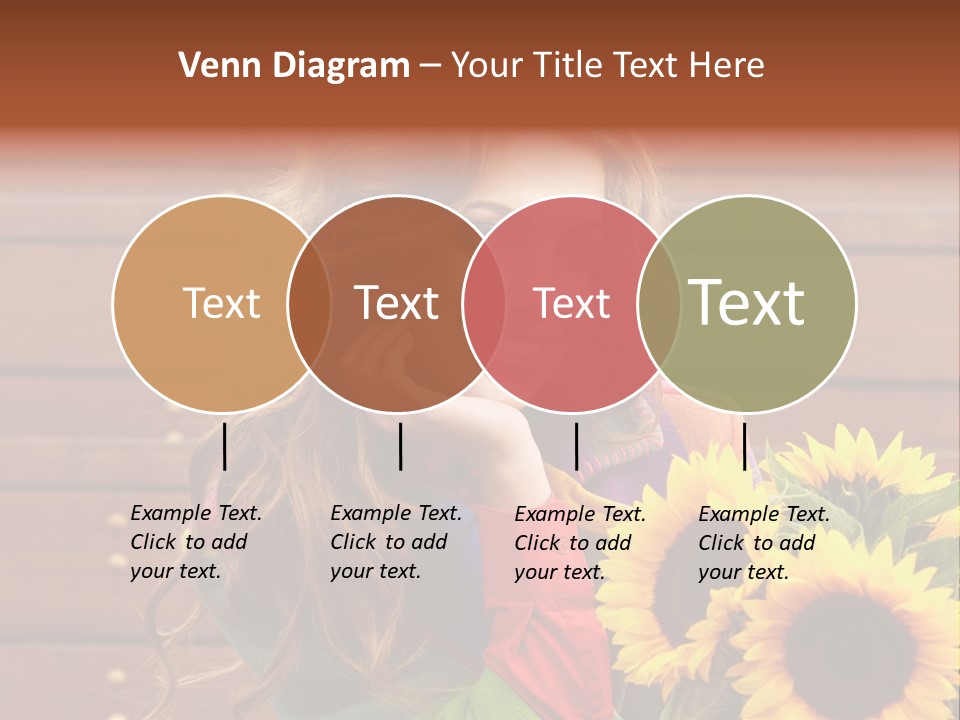 Venn Diagram – Your Title Text Here

Text

Text

Text

Text

Example Text. Click to add your text.

Example Text. Click to add your text.

Example Text. Click to add your text.

Example Text. Click to add your text.